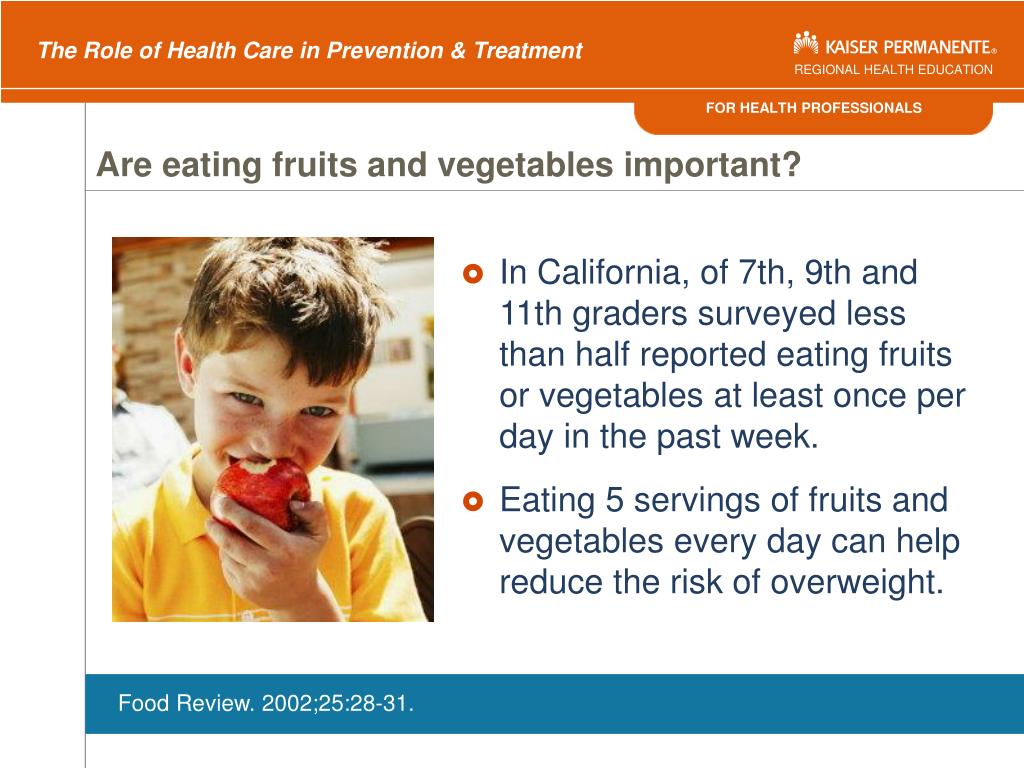 The Role of Health Care in Prevention & Treatment

KAISER PERMANENTE®
REGIONAL HEALTH EDUCATION

FOR HEALTH PROFESSIONALS

Are eating fruits and vegetables important?

In California, of 7th, 9th and 11th graders surveyed less than half reported eating fruits or vegetables at least once per day in the past week.

Eating 5 servings of fruits and vegetables every day can help reduce the risk of overweight.

Food Review. 2002;25:28-31.